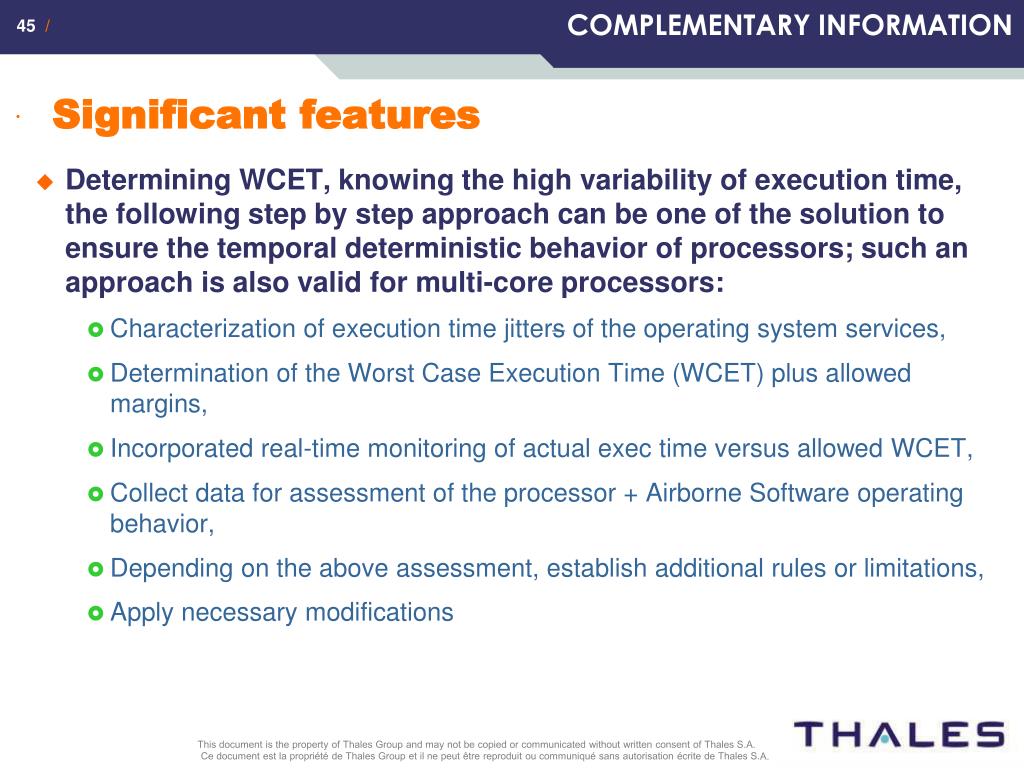 45 /

COMPLEMENTARY INFORMATION

Significant features

Determining WCET, knowing the high variability of execution time, the following step by step approach can be one of the solution to ensure the temporal deterministic behavior of processors; such an approach is also valid for multi-core processors:

Characterization of execution time jitters of the operating system services,

Determination of the Worst Case Execution Time (WCET) plus allowed margins,

Incorporated real-time monitoring of actual exec time versus allowed WCET,

Collect data for assessment of the processor + Airborne Software operating behavior,

Depending on the above assessment, establish additional rules or limitations,

Apply necessary modifications

This document is the property of Thales Group and may not be copied or communicated without written consent of Thales S.A.
Ce document est la propriété de Thales Group et il ne peut être reproduit ou communiqué sans autorisation écrite de Thales S.A.

THALES